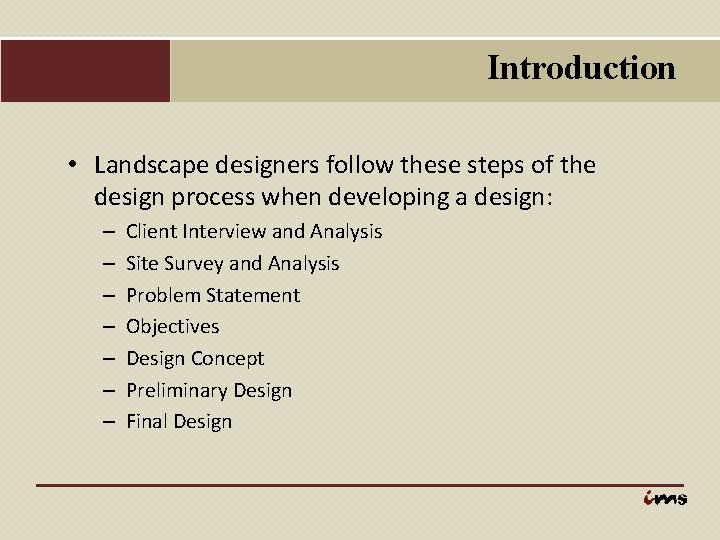 Introduction

• Landscape designers follow these steps of the design process when developing a design:
– Client Interview and Analysis
– Site Survey and Analysis
– Problem Statement
– Objectives
– Design Concept
– Preliminary Design
– Final Design

ims